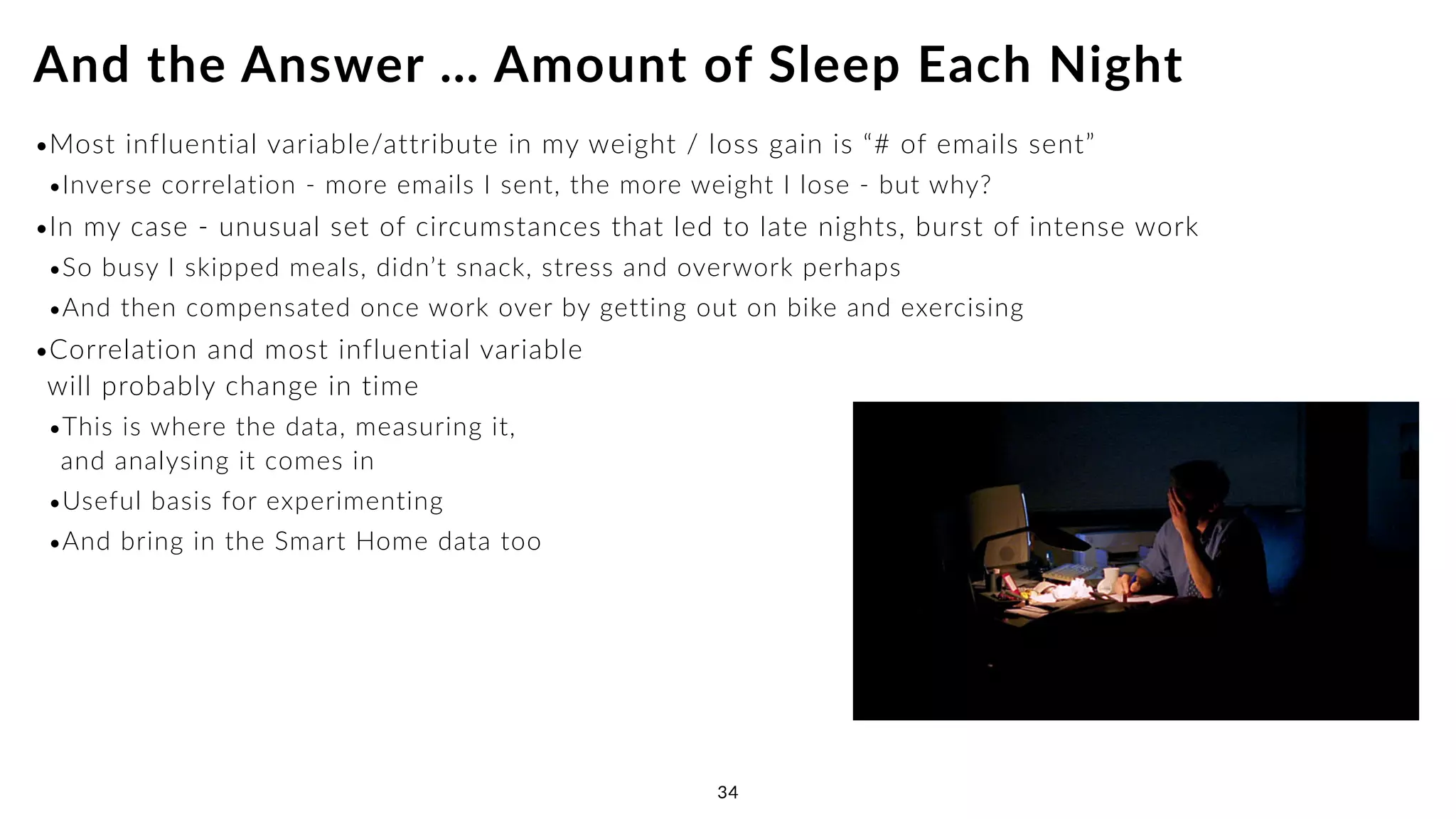 And the Answer … Amount of Sleep Each Night

•Most influential variable/attribute in my weight / loss gain is “# of emails sent”

•Inverse correlation - more emails I sent, the more weight I lose - but why?

•In my case - unusual set of circumstances that led to late nights, burst of intense work

•So busy I skipped meals, didn’t snack, stress and overwork perhaps

•And then compensated once work over by getting out on bike and exercising

•Correlation and most influential variable will probably change in time

•This is where the data, measuring it, and analysing it comes in

•Useful basis for experimenting

•And bring in the Smart Home data too

34